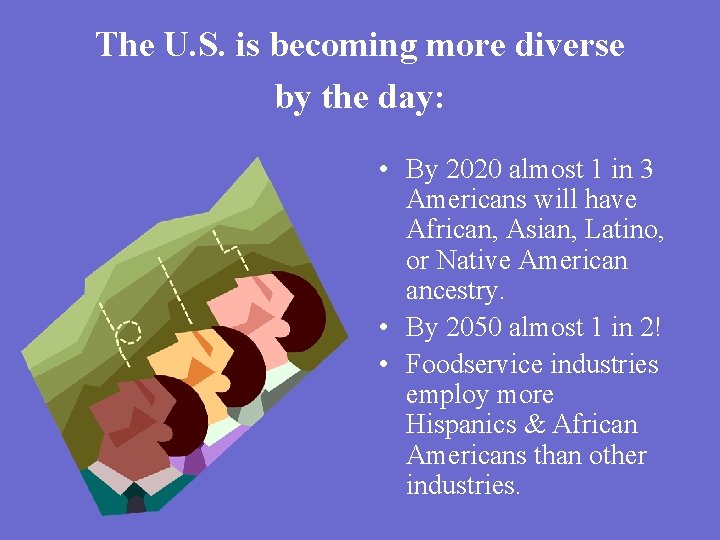 The U.S. is becoming more diverse by the day:

• By 2020 almost 1 in 3 Americans will have African, Asian, Latino, or Native American ancestry.
• By 2050 almost 1 in 2!
• Foodservice industries employ more Hispanics & African Americans than other industries.